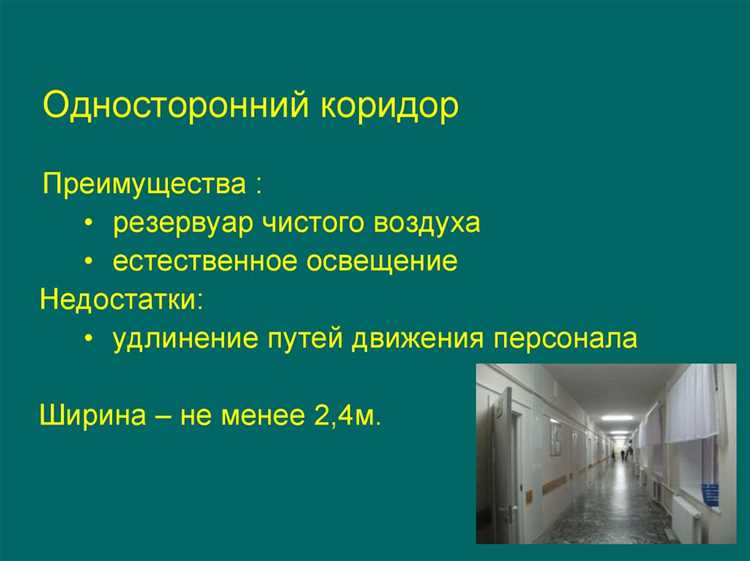 Односторонний коридор

Преимущества :
• резервуар чистого воздуха
• естественное освещение
Недостатки:
• удлинение путей движения персонала

Ширина – не менее 2,4м.